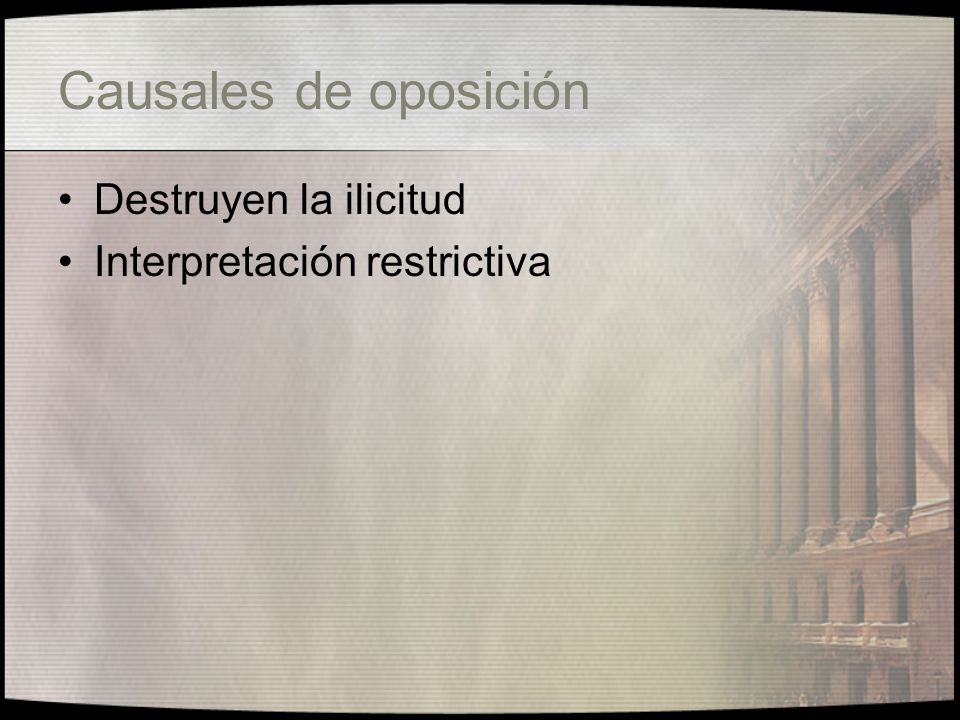 Causales de oposición

• Destruyen la ilicitud
• Interpretación restrictiva